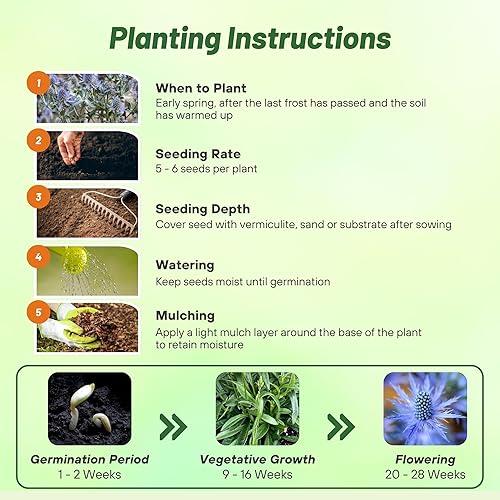 Planting Instructions

1
When to Plant
Early spring, after the last frost has passed and the soil has warmed up

2
Seeding Rate
5 - 6 seeds per plant

3
Seeding Depth
Cover seed with vermiculite, sand or substrate after sowing

4
Watering
Keep seeds moist until germination

5
Mulching
Apply a light mulch layer around the base of the plant to retain moisture

Germination Period
1 - 2 Weeks

Vegetative Growth
9 - 16 Weeks

Flowering
20 - 28 Weeks